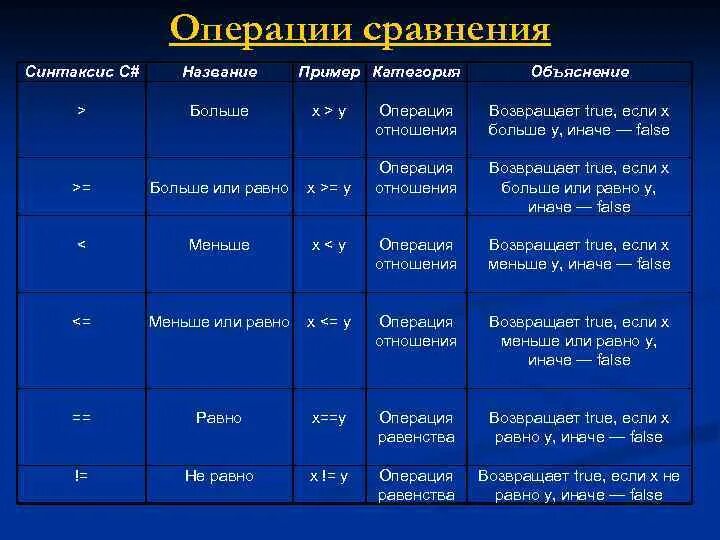 Операции сравнения

| Синтаксис C# | Название | Пример | Категория | Объяснение |
|---|---|---|---|---|
| > | Больше | x > y | Операция отношения | Возвращает true, если x больше y, иначе — false |
| >= | Больше или равно | x >= y | Операция отношения | Возвращает true, если x больше или равно y, иначе — false |
| < | Меньше | x < y | Операция отношения | Возвращает true, если x меньше y, иначе — false |
| <= | Меньше или равно | x <= y | Операция отношения | Возвращает true, если x меньше или равно y, иначе — false |
| == | Равно | x==y | Операция равенства | Возвращает true, если x равно y, иначе — false |
| != | Не равно | x != y | Операция равенства | Возвращает true, если x не равно y, иначе — false |